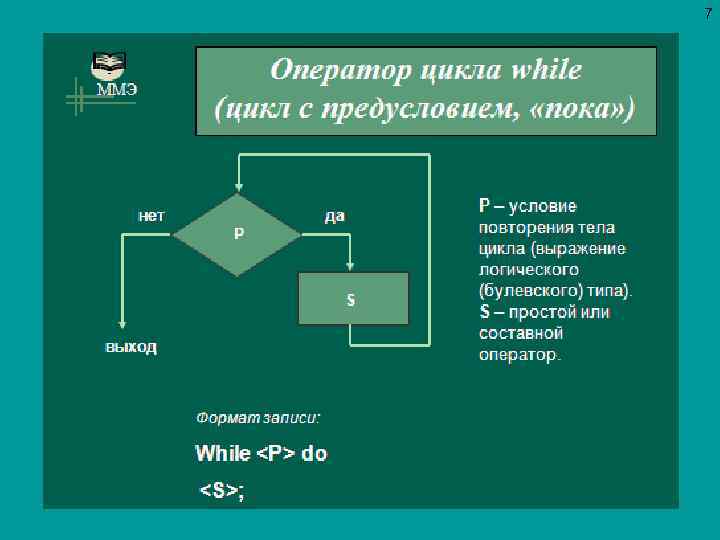 7

ММЭ

Оператор цикла while (цикл с предусловием, «пока»)

нет

P

да

S

выход

P – условие повторения тела цикла (выражение логического (булевского) типа).
S – простой или составной оператор.

Формат записи:

While <P> do
<S>;